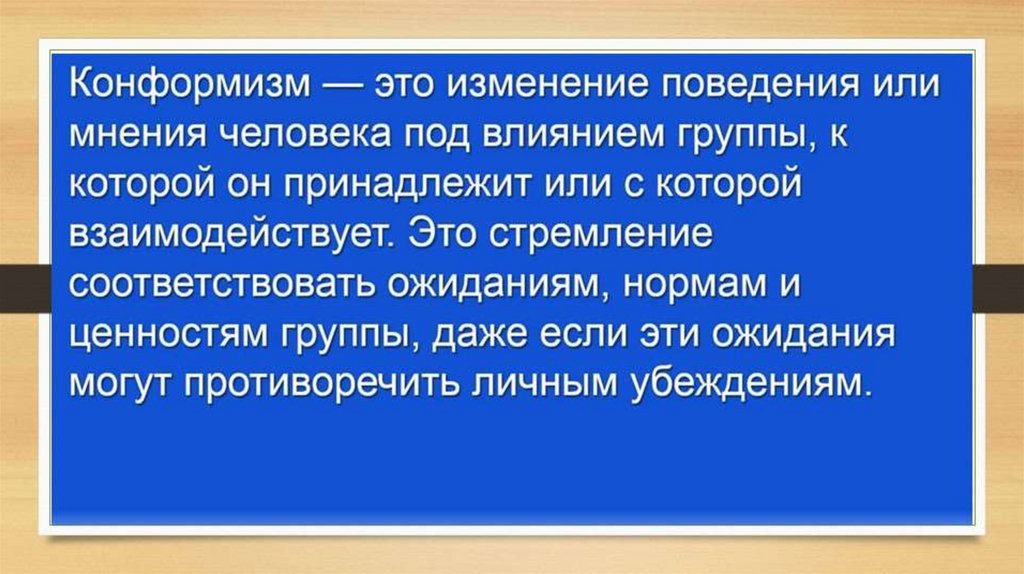 Конформизм — это изменение поведения или мнения человека под влиянием группы, к которой он принадлежит или с которой взаимодействует. Это стремление соответствовать ожиданиям, нормам и ценностям группы, даже если эти ожидания могут противоречить личным убеждениям.